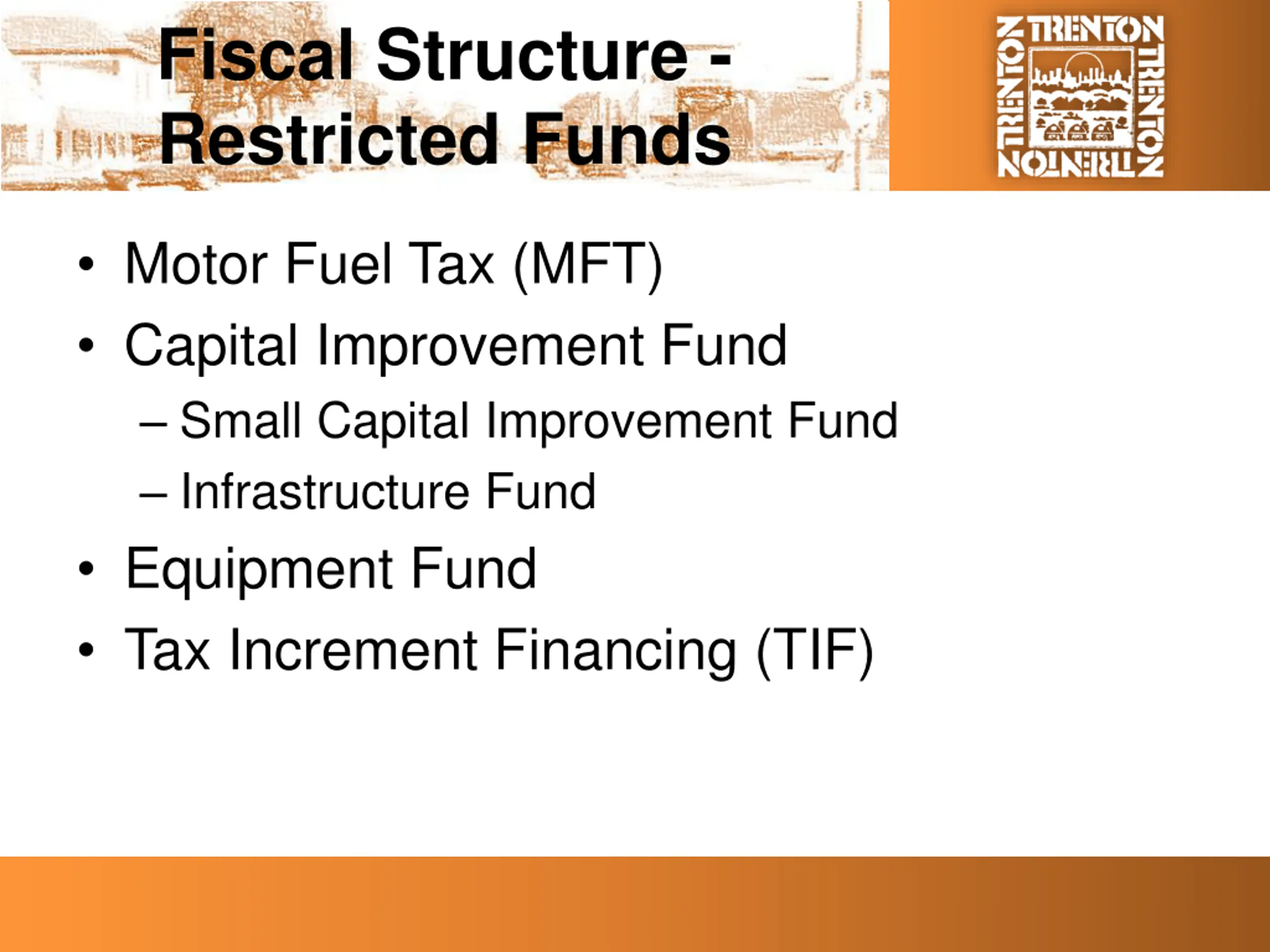 Fiscal Structure - Restricted Funds

TRENTON TRENTON TRENTON TRENTON

• Motor Fuel Tax (MFT)
• Capital Improvement Fund
– Small Capital Improvement Fund
– Infrastructure Fund
• Equipment Fund
• Tax Increment Financing (TIF)